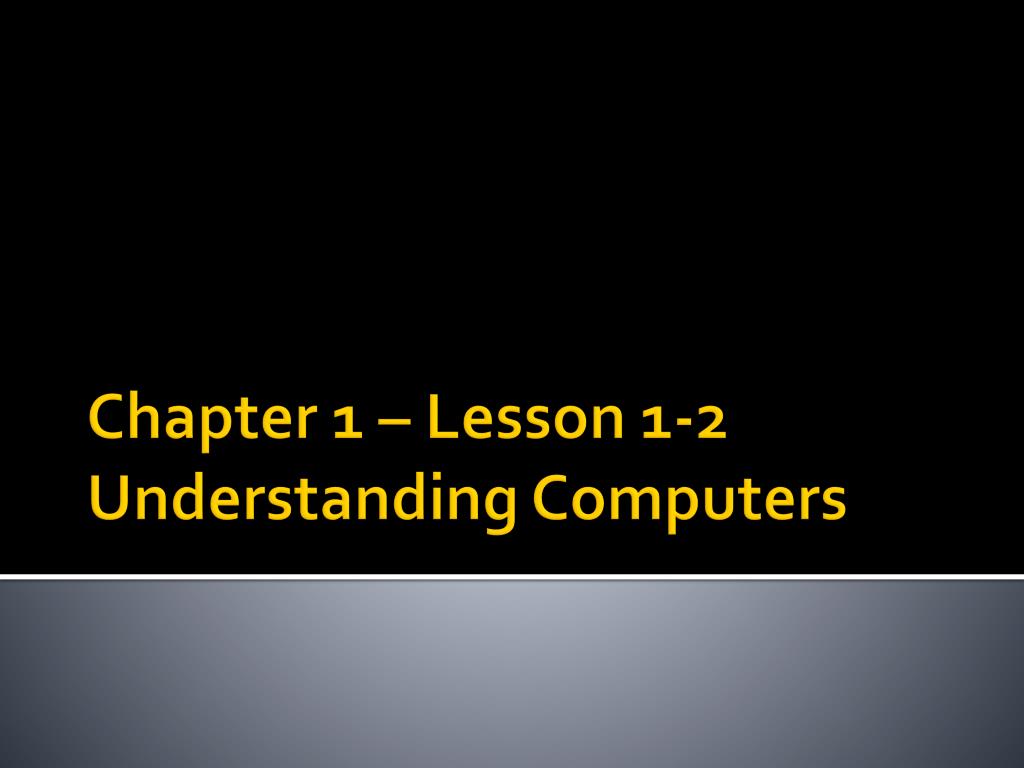 Chapter 1 – Lesson 1-2
Understanding Computers